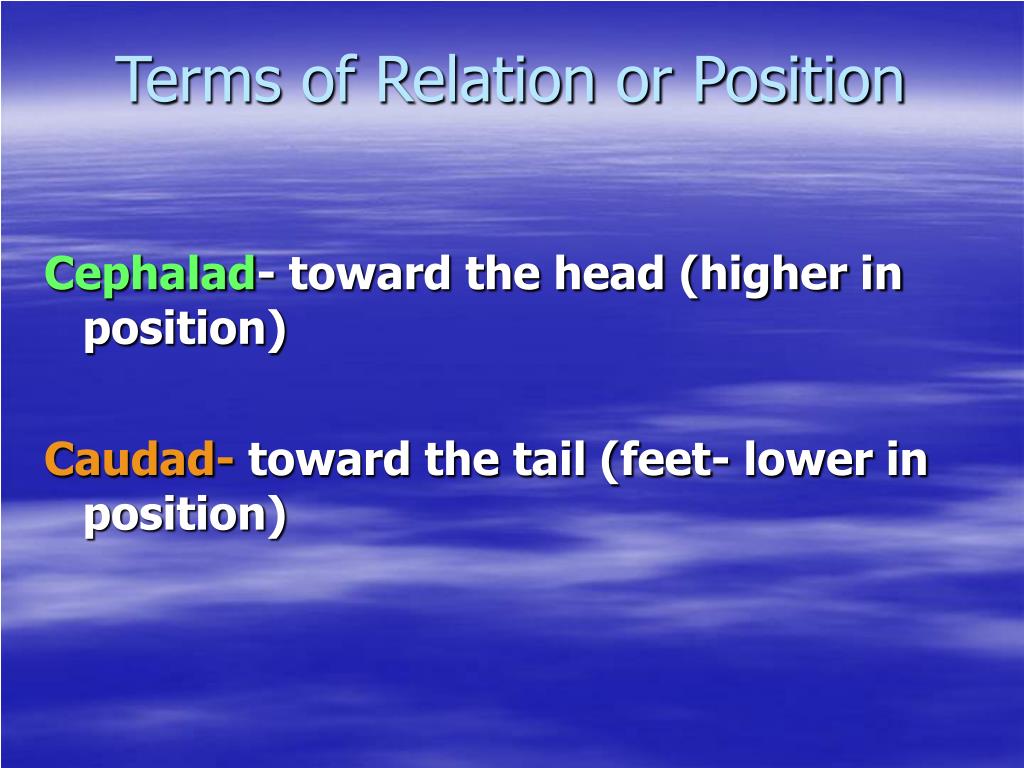 Terms of Relation or Position

Cephalad- toward the head (higher in position)

Caudad- toward the tail (feet- lower in position)